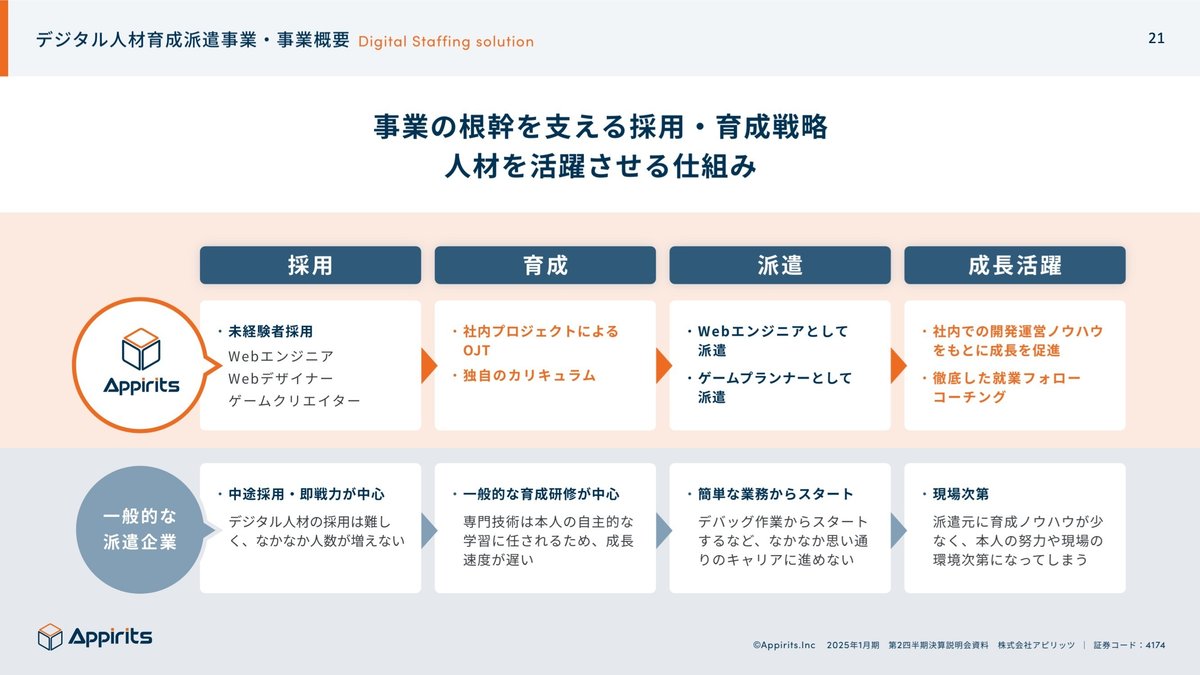 デジタル人材育成派遣事業・事業概要 Digital Staffing solution

21

事業の根幹を支える採用・育成戦略
人材を活躍させる仕組み

| | 採用 | 育成 | 派遣 | 成長活躍 |
|---|---|---|---|---|
| Appirits | ・未経験者採用 Webエンジニア Webデザイナー ゲームクリエイター | ・社内プロジェクトによるOJT ・独自のカリキュラム | ・Webエンジニアとして派遣 ・ゲームプランナーとして派遣 | ・社内での開発運営ノウハウをもとに成長を促進 ・徹底した就業フォローコーチング |
| 一般的な派遣企業 | ・中途採用・即戦力が中心 デジタル人材の採用は難しく、なかなか人数が増えない | ・一般的な育成研修が中心 専門技術は本人の自主的な学習に任されるため、成長速度が遅い | ・簡単な業務からスタート デバッグ作業からスタートするなど、なかなか思い通りのキャリアに進めない | ・現場次第 派遣元に育成ノウハウが少なく、本人の努力や現場の環境次第になってしまう |

Appirits

©Appirits.Inc 2025年1月期 第2四半期決算説明会資料 株式会社アピリッツ | 証券コード：4174